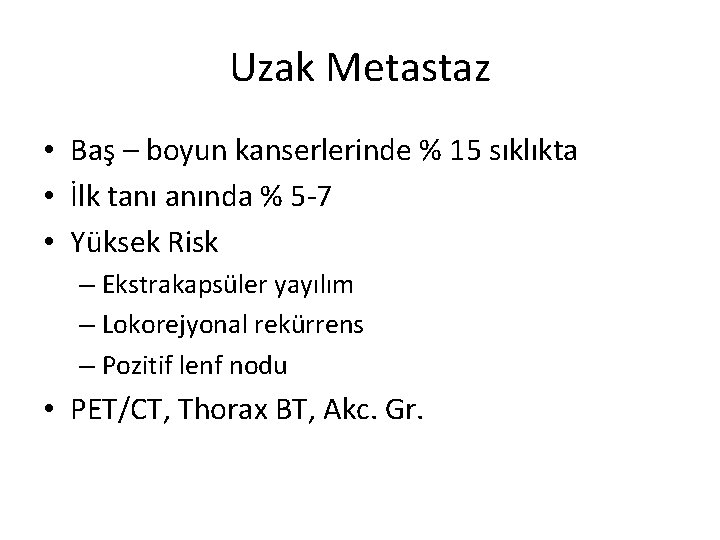 Uzak Metastaz

• Baş – boyun kanserlerinde % 15 sıklıkta
• İlk tanı anında % 5-7
• Yüksek Risk
  – Ekstrakapsüler yayılım
  – Lokorejyonal rekürrens
  – Pozitif lenf nodu
• PET/CT, Thorax BT, Akc. Gr.